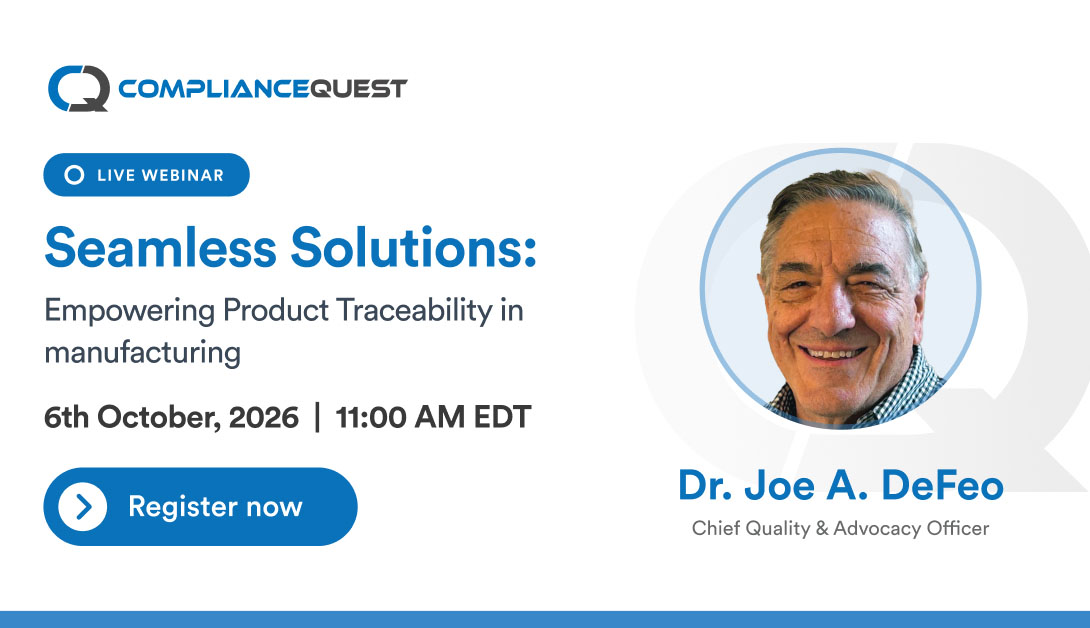 COMPLIANCEQUEST

LIVE WEBINAR

Seamless Solutions:

Empowering Product Traceability in manufacturing

6th October, 2026 | 11:00 AM EDT

Register now

Dr. Joe A. DeFeo

Chief Quality & Advocacy Officer